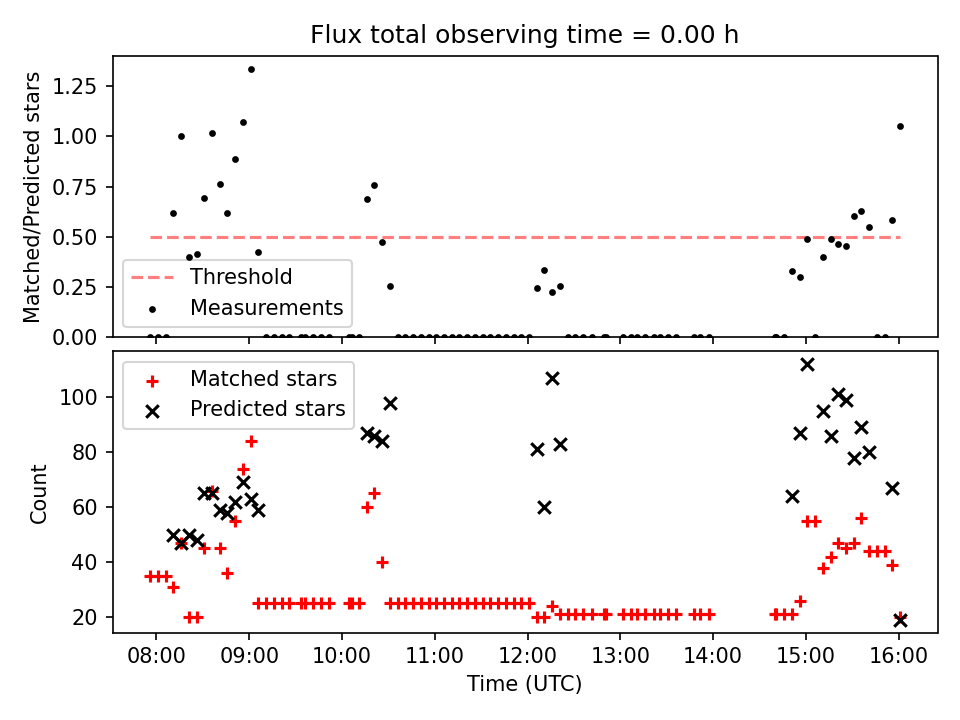 Flux total observing time = 0.00 h

Matched/Predicted stars

1.25
1.00
0.75
0.50
0.25
0.00

Threshold
Measurements

Count

100
80
60
40
20

Matched stars
Predicted stars

08:00
09:00
10:00
11:00
12:00
13:00
14:00
15:00
16:00

Time (UTC)